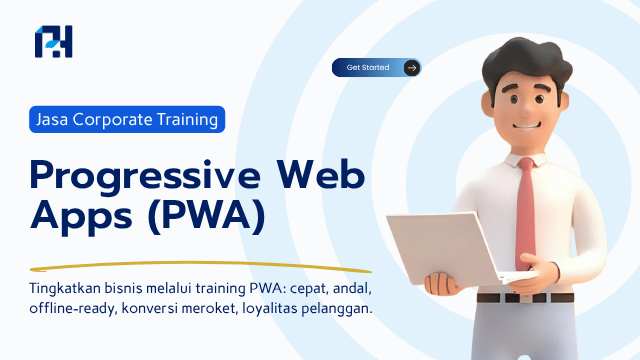 Get Started

Jasa Corporate Training

Progressive Web Apps (PWA)

Tingkatkan bisnis melalui training PWA: cepat, andal, offline-ready, konversi meroket, loyalitas pelanggan.